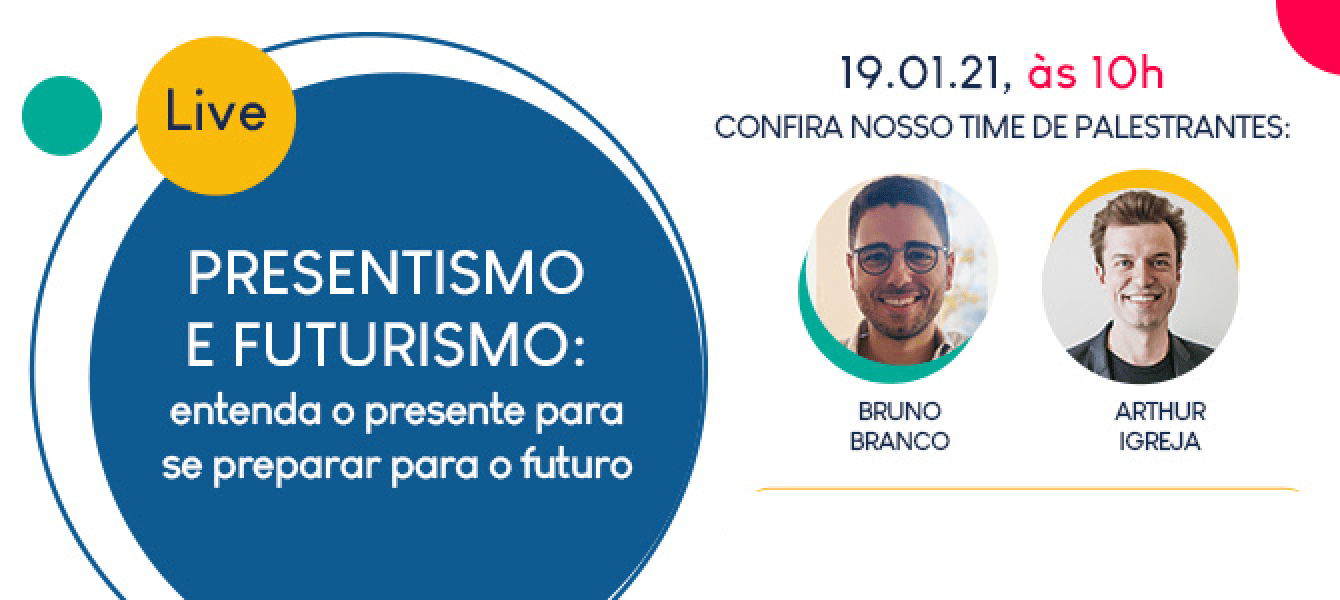 Live

PRESENTISMO E FUTURISMO:
entenda o presente para se preparar para o futuro

19.01.21, às 10h
CONFIRA NOSSO TIME DE PALESTRANTES:

BRUNO BRANCO

ARTHUR IGREJA